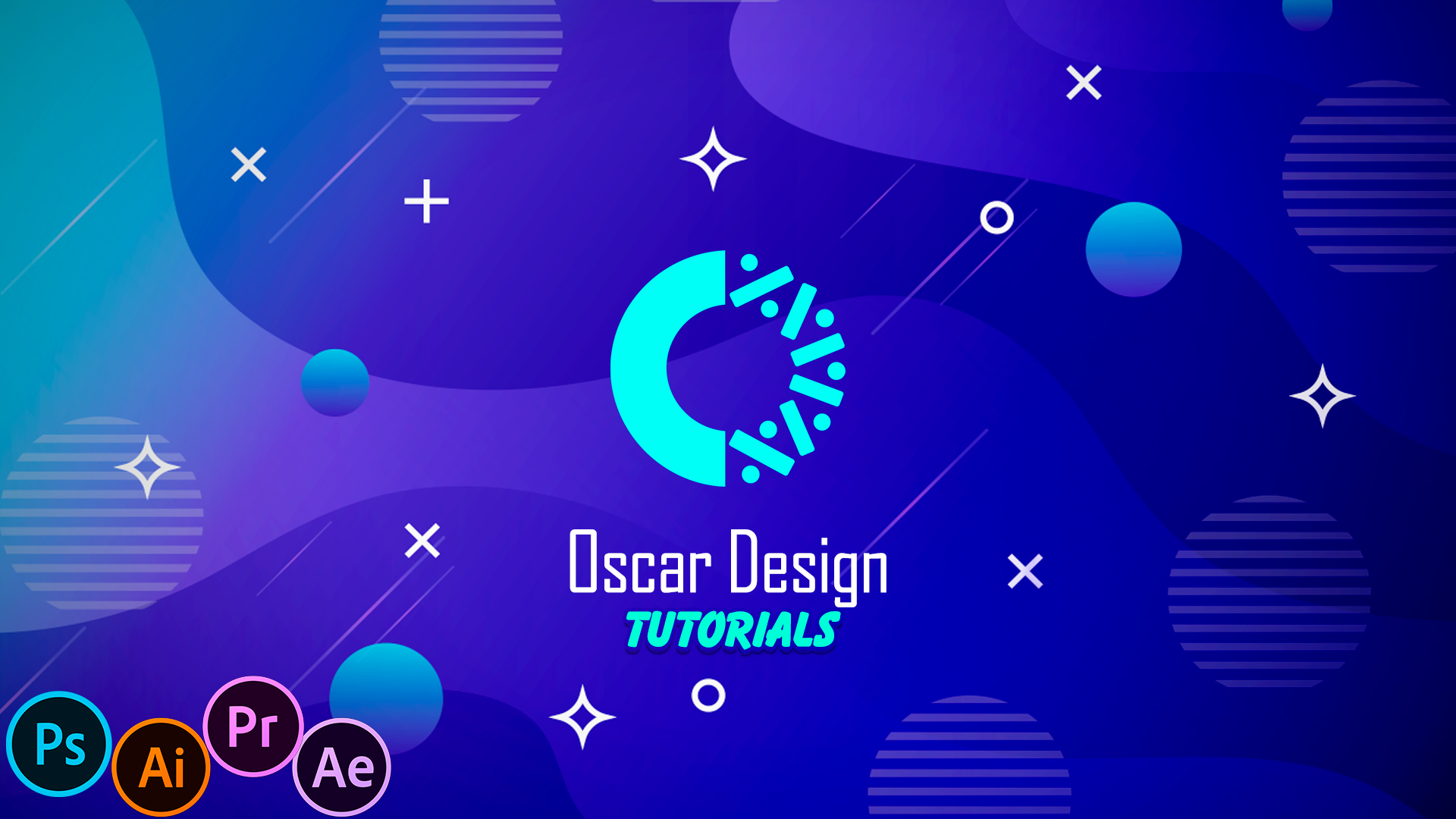 Oscar Design
TUTORIALS

Ps
Ai
Pr
Ae